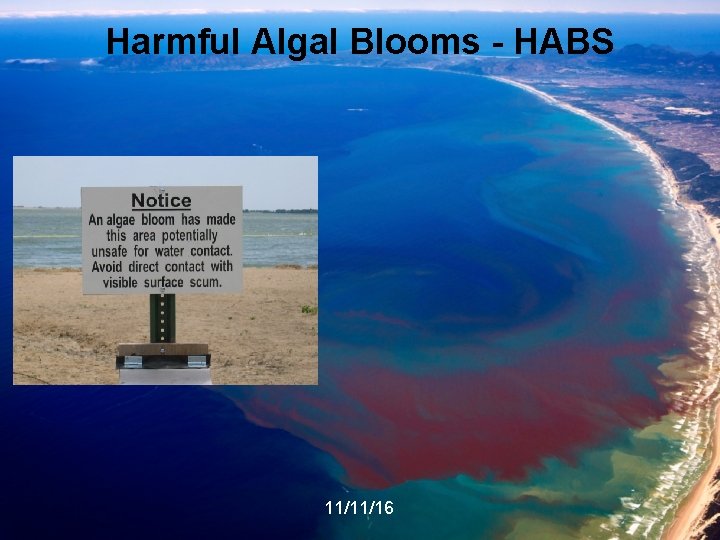 Harmful Algal Blooms - HABS

Notice
An algae bloom has made this area potentially unsafe for water contact. Avoid direct contact with visible surface scum.

11/11/16